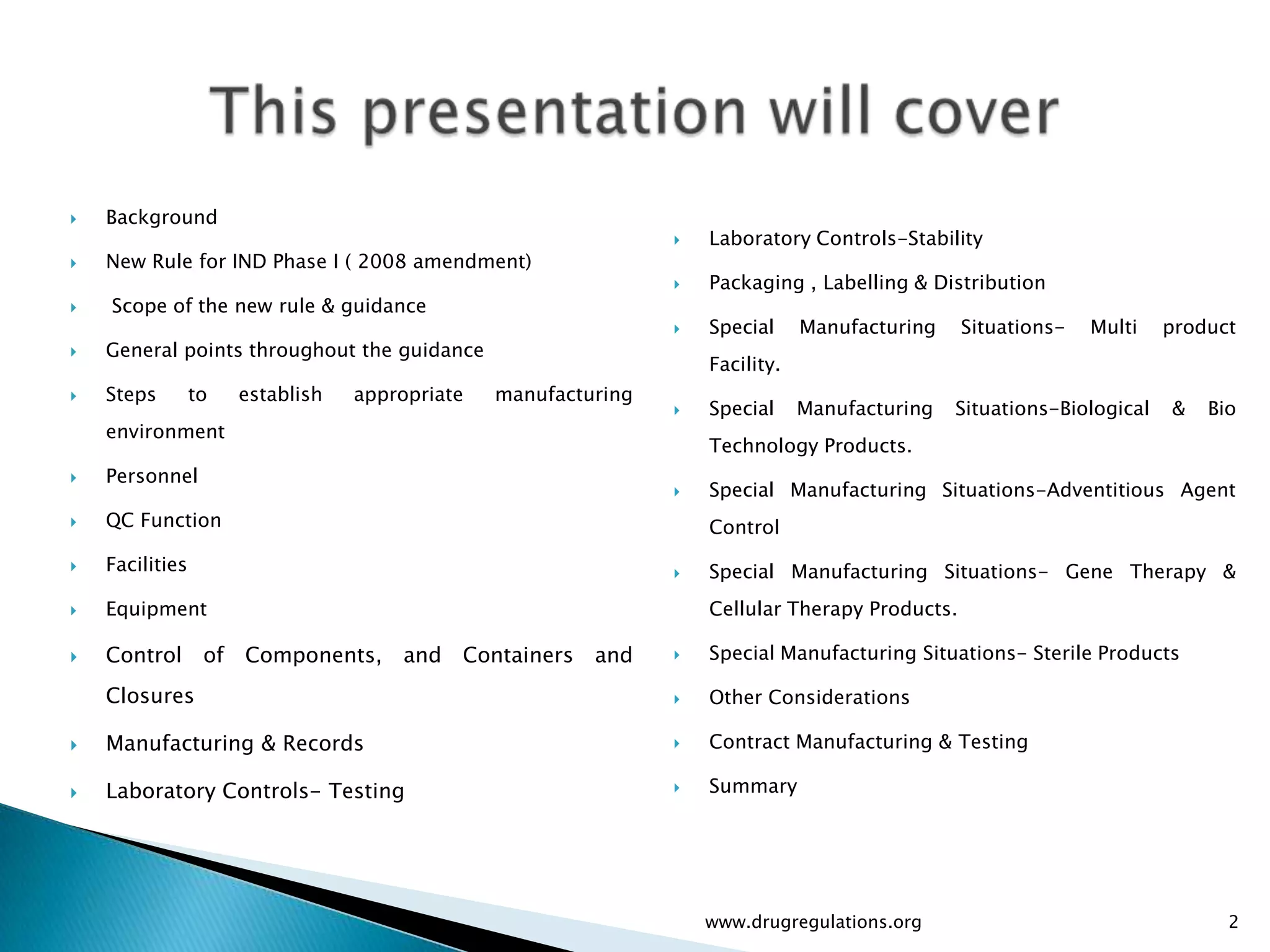 This presentation will cover

Background

New Rule for IND Phase I ( 2008 amendment)

Scope of the new rule & guidance

General points throughout the guidance

Steps to establish appropriate manufacturing environment

Personnel

QC Function

Facilities

Equipment

Control of Components, and Containers and Closures

Manufacturing & Records

Laboratory Controls- Testing

Laboratory Controls-Stability

Packaging , Labelling & Distribution

Special Manufacturing Situations- Multi product Facility.

Special Manufacturing Situations-Biological & Bio Technology Products.

Special Manufacturing Situations-Adventitious Agent Control

Special Manufacturing Situations- Gene Therapy & Cellular Therapy Products.

Special Manufacturing Situations- Sterile Products

Other Considerations

Contract Manufacturing & Testing

Summary

www.drugregulations.org

2